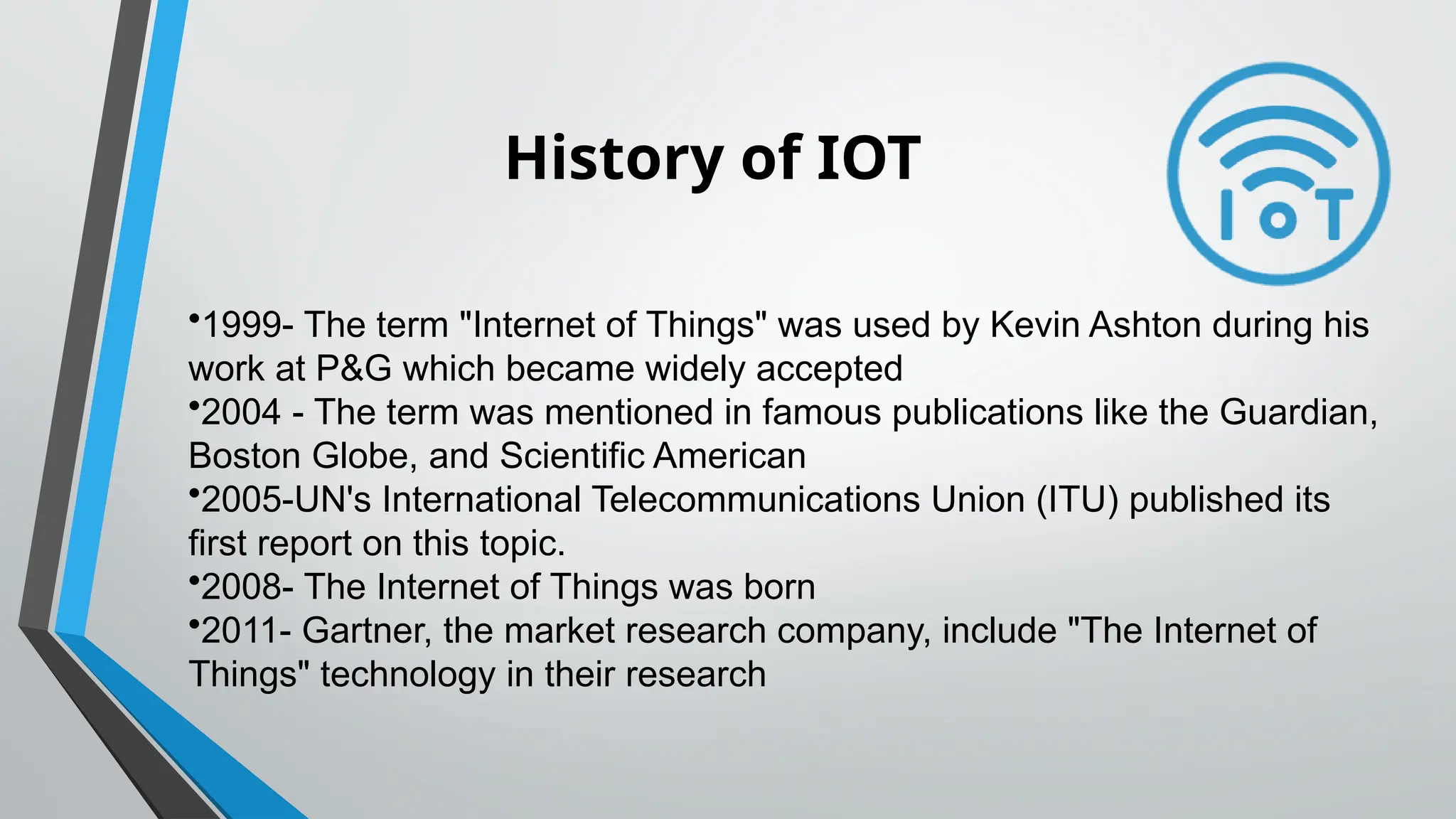 History of IOT

IoT

•1999- The term "Internet of Things" was used by Kevin Ashton during his work at P&G which became widely accepted
•2004 - The term was mentioned in famous publications like the Guardian, Boston Globe, and Scientific American
•2005-UN's International Telecommunications Union (ITU) published its first report on this topic.
•2008- The Internet of Things was born
•2011- Gartner, the market research company, include "The Internet of Things" technology in their research